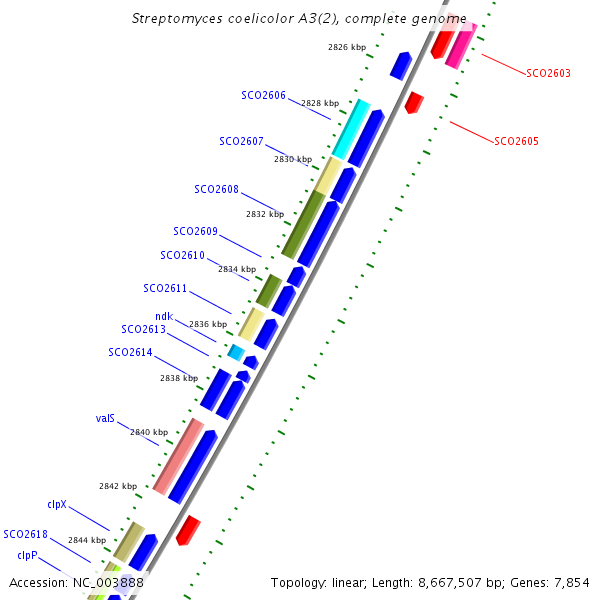 Streptomyces coelicolor A3(2), complete genome

2826 kbp

SCO2603

SCO2606

2828 kbp

SCO2605

SCO2607

2830 kbp

SCO2608

2832 kbp

SCO2609

SCO2610

2834 kbp

SCO2611

ndk

2836 kbp

SCO2613

SCO2614

2838 kbp

valS

2840 kbp

2842 kbp

clpX

SCO2618

2844 kbp

clpP

Accession: NC_003888

Topology: linear; Length: 8,667,507 bp; Genes: 7,854